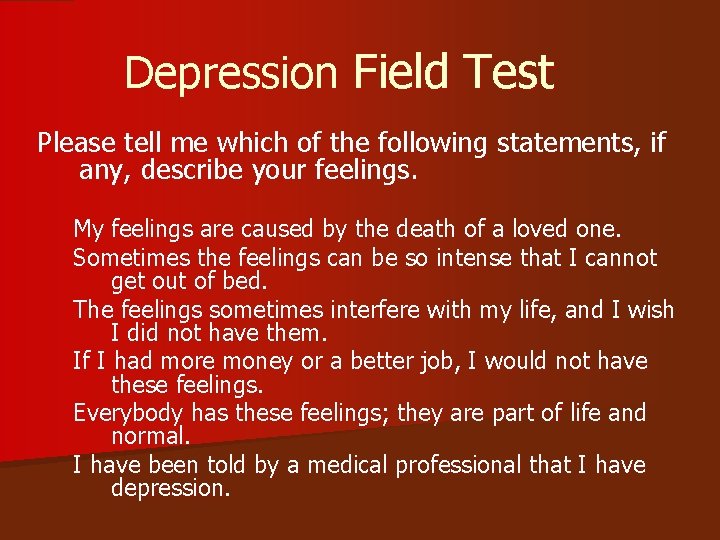 Depression Field Test

Please tell me which of the following statements, if any, describe your feelings.

My feelings are caused by the death of a loved one.

Sometimes the feelings can be so intense that I cannot get out of bed.

The feelings sometimes interfere with my life, and I wish I did not have them.

If I had more money or a better job, I would not have these feelings.

Everybody has these feelings; they are part of life and normal.

I have been told by a medical professional that I have depression.